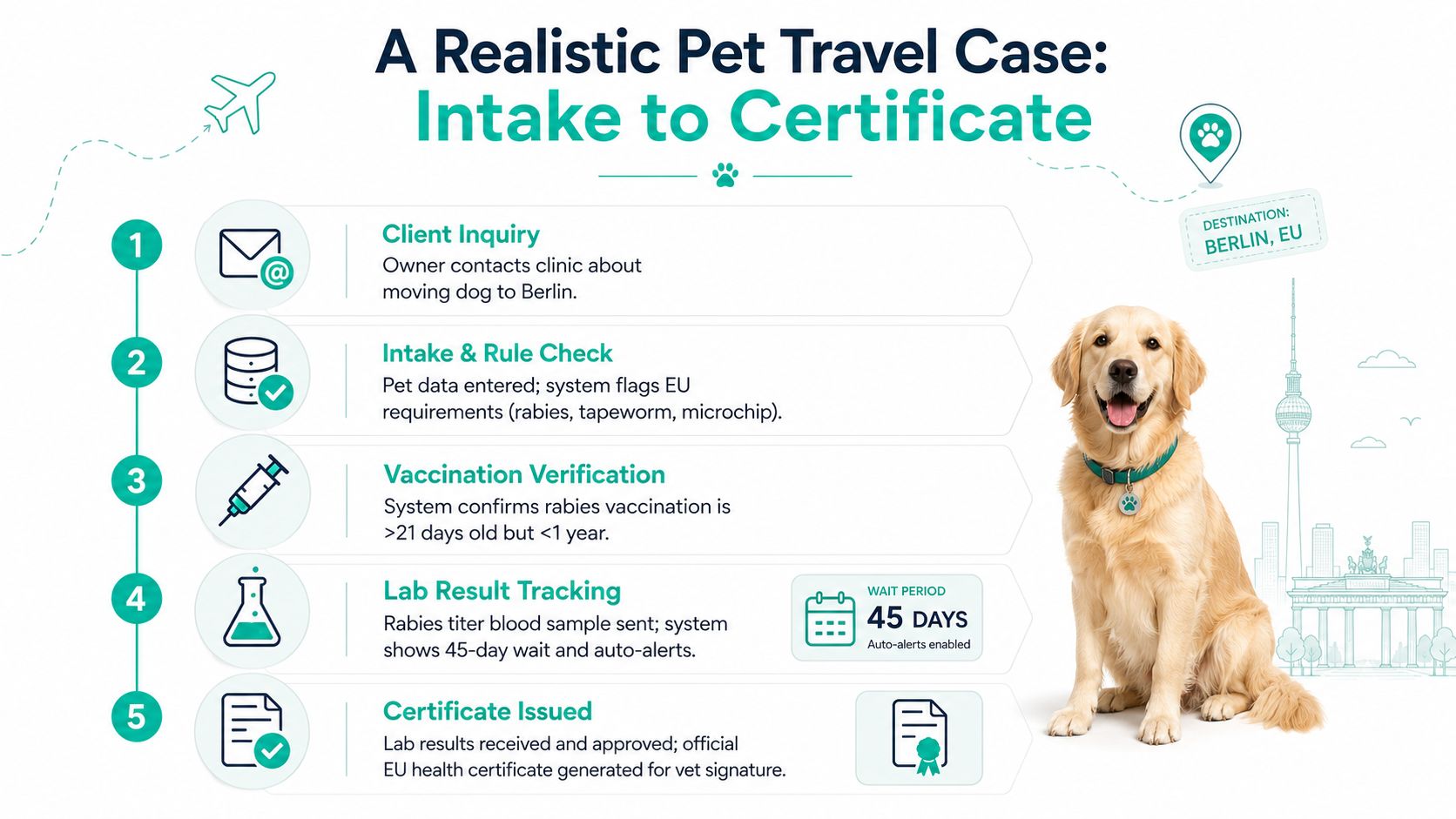 A Realistic Pet Travel Case:
Intake to Certificate

DESTINATION:
BERLIN, EU

1
Client Inquiry
Owner contacts clinic about moving dog to Berlin.

2
Intake & Rule Check
Pet data entered; system flags EU requirements (rabies, tapeworm, microchip).

3
Vaccination Verification
System confirms rabies vaccination is >21 days old but <1 year.

4
Lab Result Tracking
Rabies titer blood sample sent; system shows 45-day wait and auto-alerts.

WAIT PERIOD
45 DAYS
Auto-alerts enabled

5
Certificate Issued
Lab results received and approved; official EU health certificate generated for vet signature.